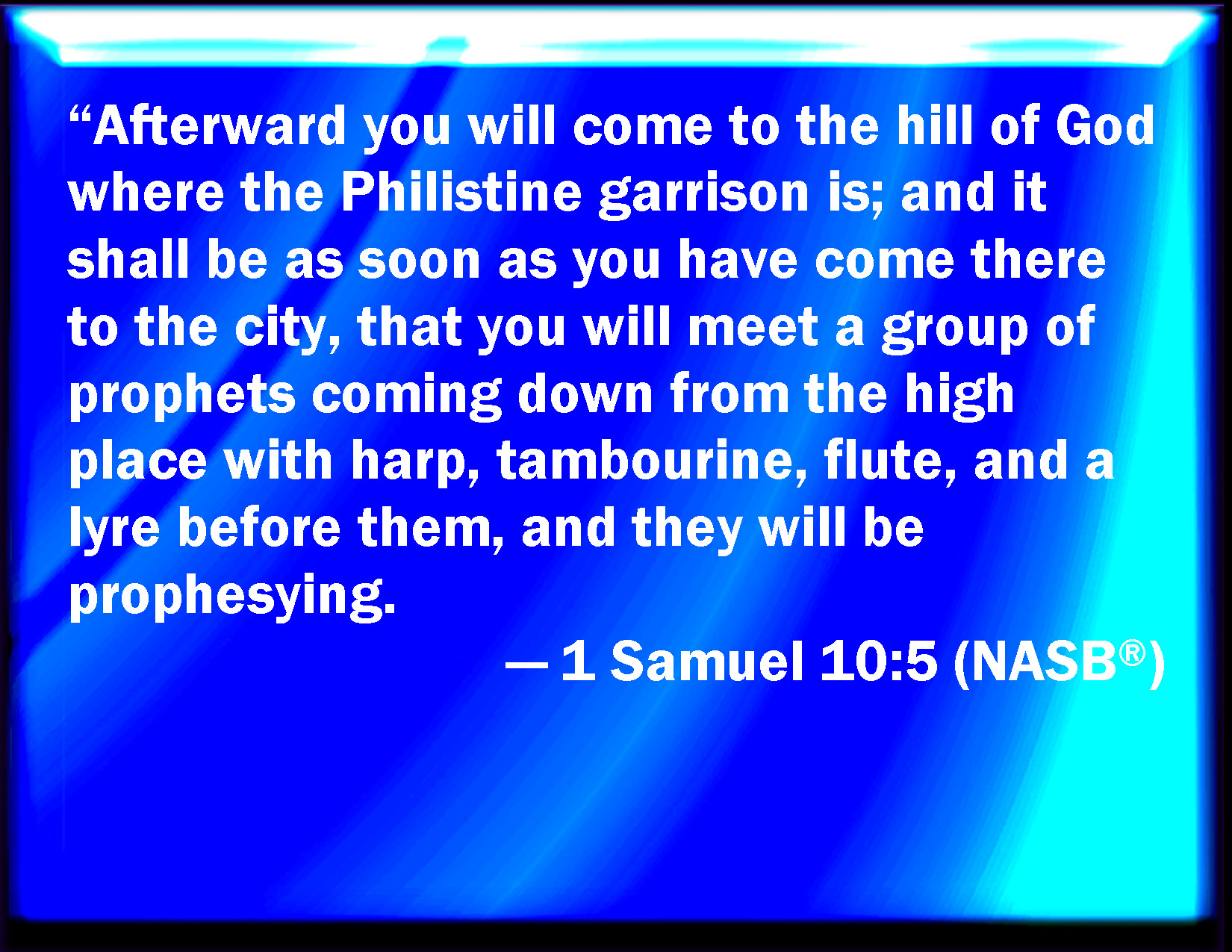 “Afterward you will come to the hill of God where the Philistine garrison is; and it shall be as soon as you have come there to the city, that you will meet a group of prophets coming down from the high place with harp, tambourine, flute, and a lyre before them, and they will be prophesying.

— 1 Samuel 10:5 (NASB®)